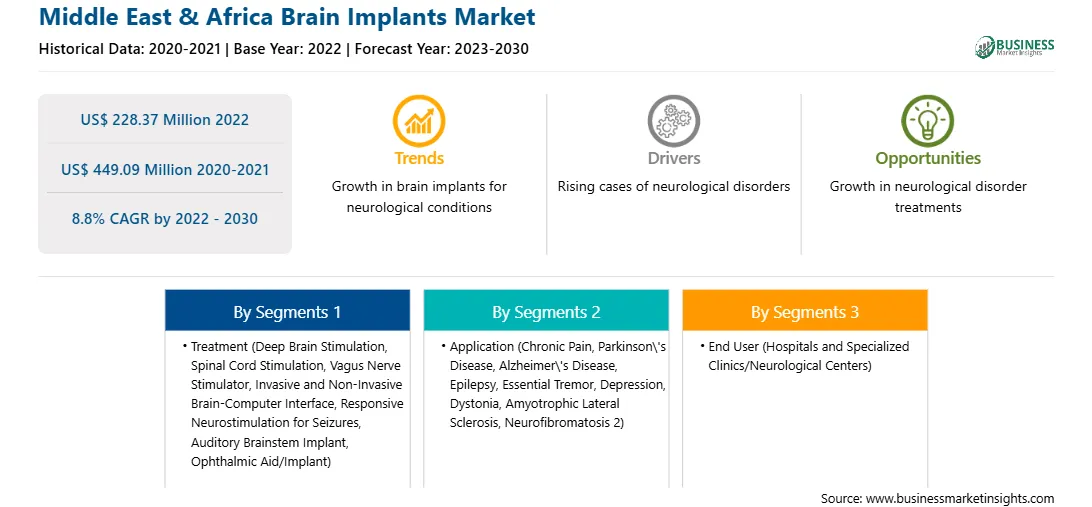 Middle East & Africa Brain Implants Market
Historical Data: 2020-2021 | Base Year: 2022 | Forecast Year: 2023-2030

BUSINESS
Market Insights

US$ 228.37 Million 2022

US$ 449.09 Million 2020-2021

8.8% CAGR by 2022 - 2030

Trends
Growth in brain implants for neurological conditions

Drivers
Rising cases of neurological disorders

Opportunities
Growth in neurological disorder treatments

By Segments 1
• Treatment (Deep Brain Stimulation, Spinal Cord Stimulation, Vagus Nerve Stimulator, Invasive and Non-Invasive Brain-Computer Interface, Responsive Neurostimulation for Seizures, Auditory Brainstem Implant, Ophthalmic Aid/Implant)

By Segments 2
• Application (Chronic Pain, Parkinson\'s Disease, Alzheimer\'s Disease, Epilepsy, Essential Tremor, Depression, Dystonia, Amyotrophic Lateral Sclerosis, Neurofibromatosis 2)

By Segments 3
• End User (Hospitals and Specialized Clinics/Neurological Centers)

Source: www.businessmarketinsights.com